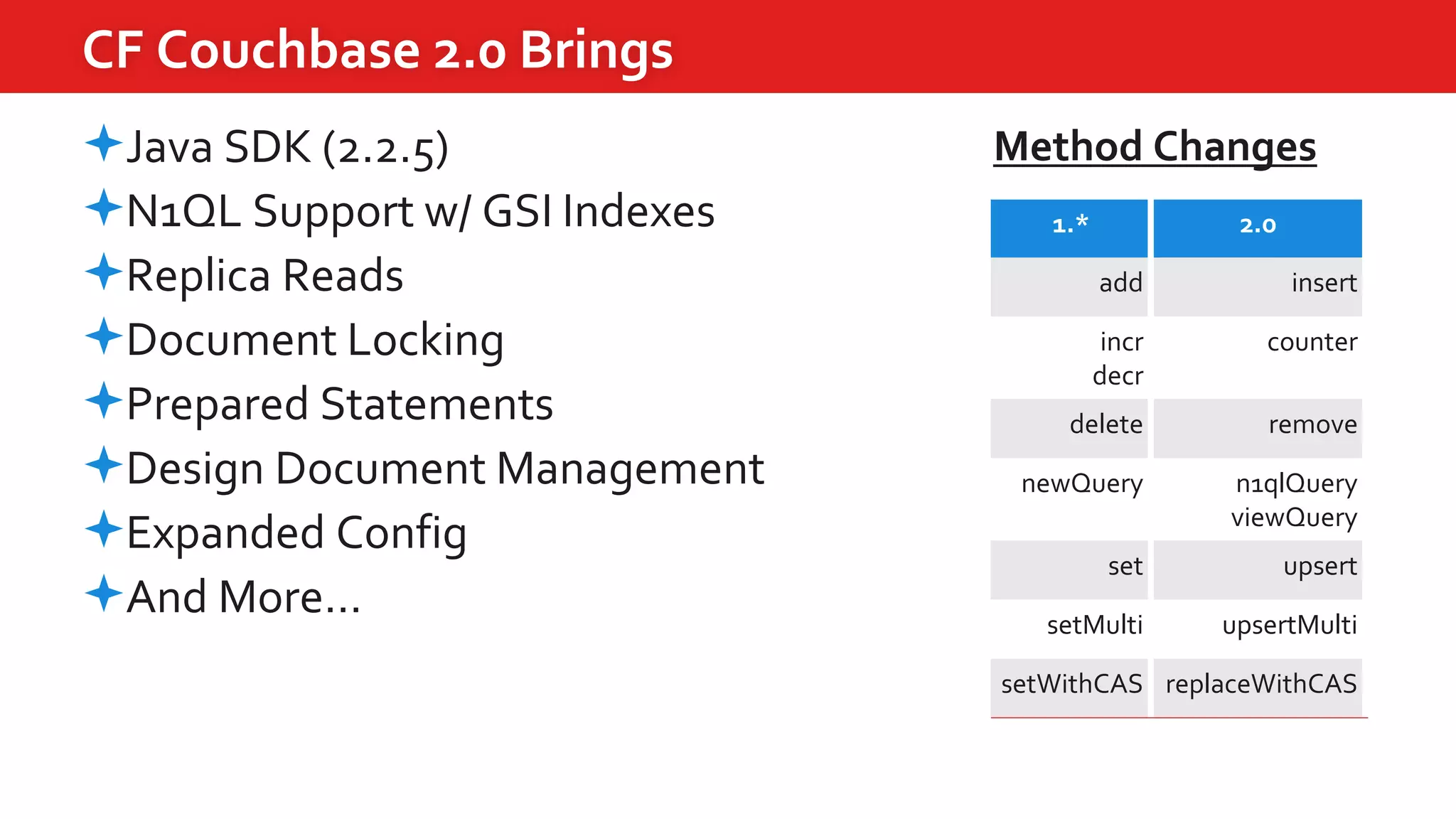 CF Couchbase 2.0 Brings

Java SDK (2.2.5)
N1QL Support w/ GSI Indexes
Replica Reads
Document Locking
Prepared Statements
Design Document Management
Expanded Config
And More...

Method Changes

| 1.* | 2.0 |
|---|---|
| add | insert |
| incr decr | counter |
| delete | remove |
| newQuery | n1qlQuery viewQuery |
| set | upsert |
| setMulti | upsertMulti |
| setWithCAS | replaceWithCAS |